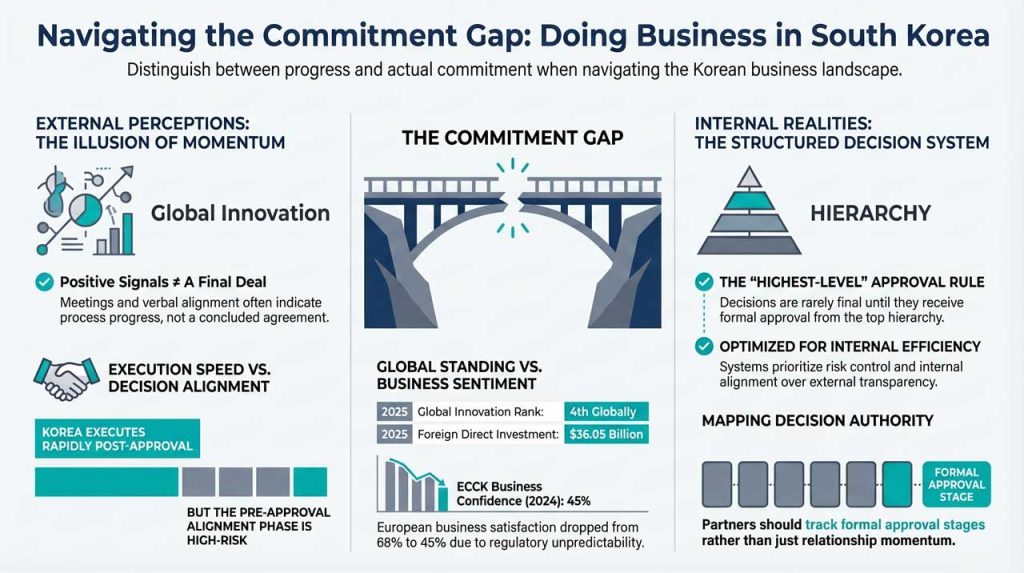 Navigating the Commitment Gap: Doing Business in South Korea

Distinguish between progress and actual commitment when navigating the Korean business landscape.

EXTERNAL PERCEPTIONS: THE ILLUSION OF MOMENTUM

Global Innovation

Positive Signals ≠ A Final Deal

Meetings and verbal alignment often indicate process progress, not a concluded agreement.

EXECUTION SPEED VS. DECISION ALIGNMENT

KOREA EXECUTES RAPIDLY POST-APPROVAL

BUT THE PRE-APPROVAL ALIGNMENT PHASE IS HIGH-RISK

THE COMMITMENT GAP

GLOBAL STANDING VS. BUSINESS SENTIMENT

| 2025 | Global Innovation Rank: | 4th Globally |
|---|---|---|
| 2025 | Foreign Direct Investment: | $36.05 Billion |

ECCK Business Confidence (2024): 45%

European business satisfaction dropped from 68% to 45% due to regulatory unpredictability.

INTERNAL REALITIES: THE STRUCTURED DECISION SYSTEM

HIERARCHY

THE "HIGHEST-LEVEL" APPROVAL RULE

Decisions are rarely final until they receive formal approval from the top hierarchy.

OPTIMIZED FOR INTERNAL EFFICIENCY

Systems prioritize risk control and internal alignment over external transparency.

MAPPING DECISION AUTHORITY

FORMAL APPROVAL STAGE

Partners should track formal approval stages rather than just relationship momentum.